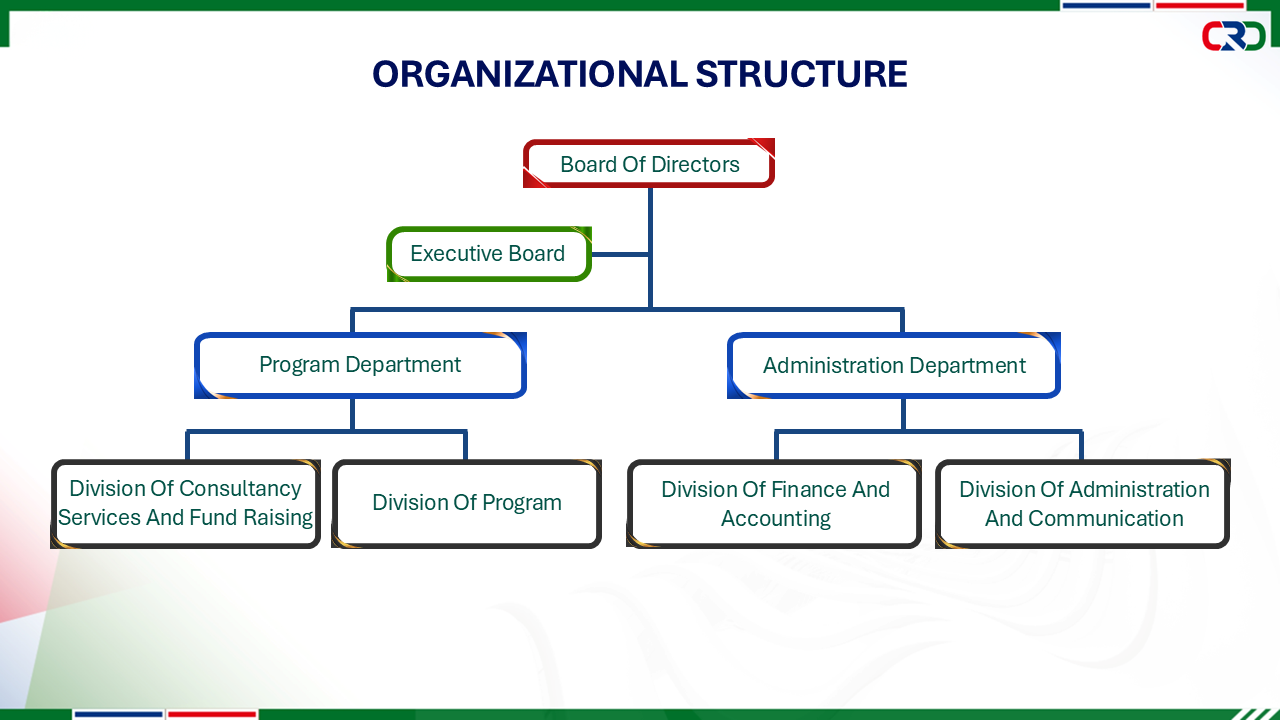 CRD

ORGANIZATIONAL STRUCTURE

Board Of Directors

Executive Board

Program Department

Administration Department

Division Of Consultancy Services And Fund Raising

Division Of Program

Division Of Finance And Accounting

Division Of Administration And Communication